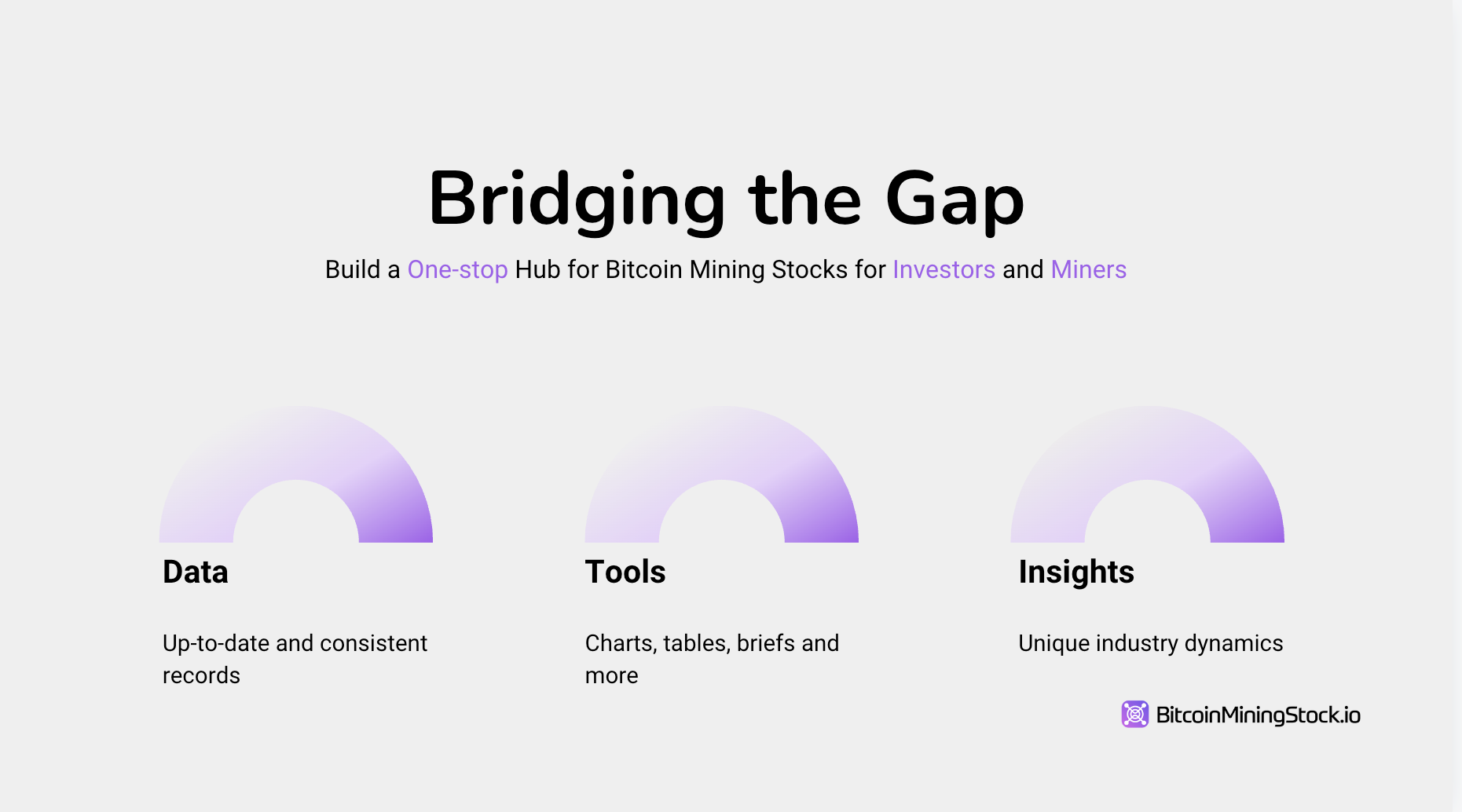 Bridging the Gap

Build a One-stop Hub for Bitcoin Mining Stocks for Investors and Miners

Data

Up-to-date and consistent records

Tools

Charts, tables, briefs and more

Insights

Unique industry dynamics

BitcoinMiningStock.io